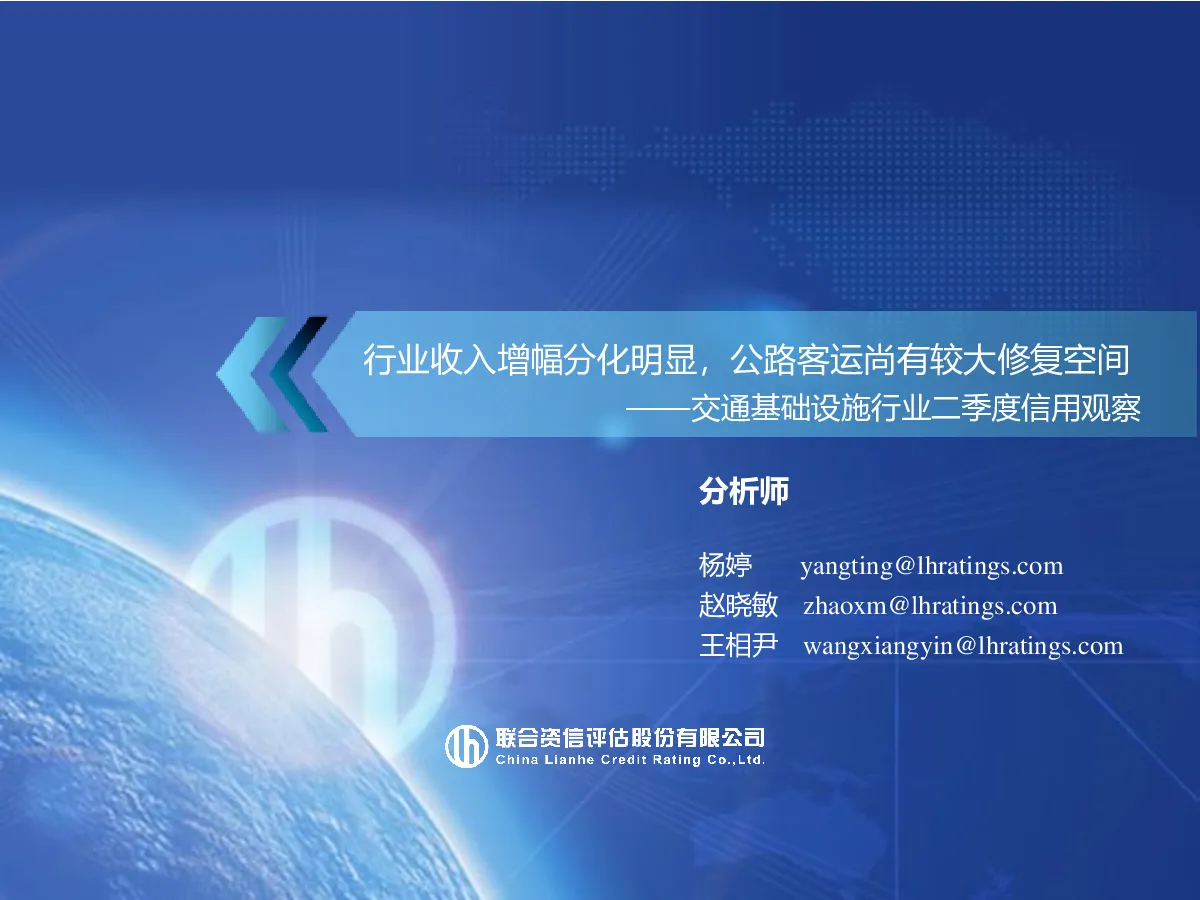 行业收入增幅分化明显，公路客运尚有较大修复空间
——交通基础设施行业二季度信用观察

分析师

杨婷 yangting@lhratings.com
赵晓敏 zhaoxm@lhratings.com
王相尹 wangxiangyin@lhratings.com

联合资信评估股份有限公司
China Lianhe Credit Rating Co.,Ltd.